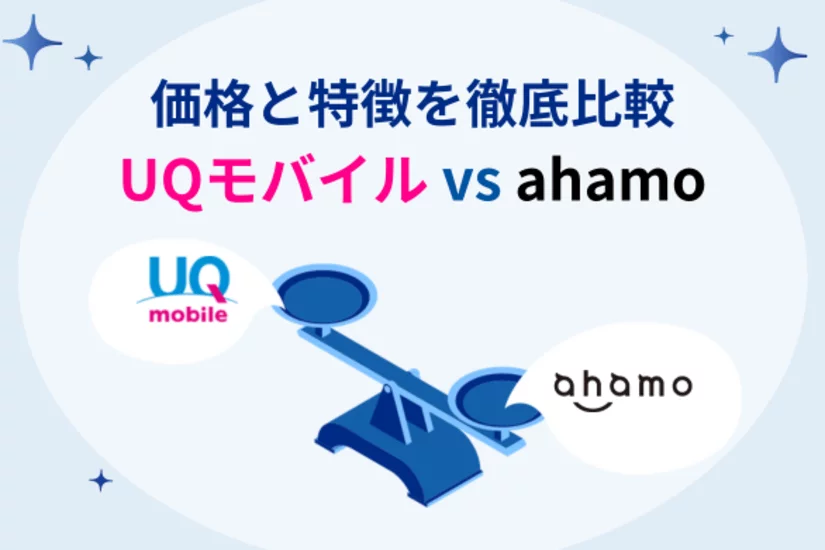 価格と特徴を徹底比較
UQモバイル vs ahamo

UQ
mobile

ahamo